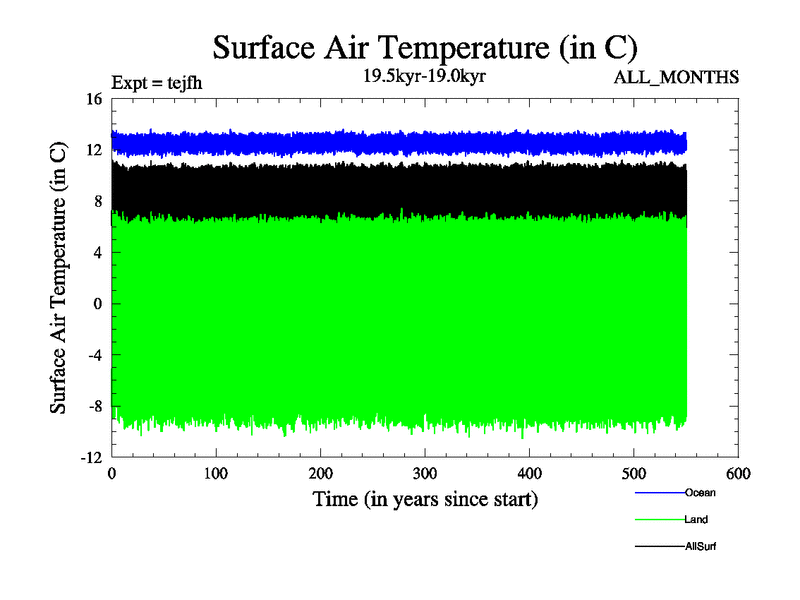 Surface Air Temperature (in C)

Expt = tejfh

19.5kyr-19.0kyr

ALL_MONTHS

Surface Air Temperature (in C)

16
12
8
4
0
-4
-8
-12

0
100
200
300
400
500
600

Time (in years since start)

Ocean
Land
AllSurf